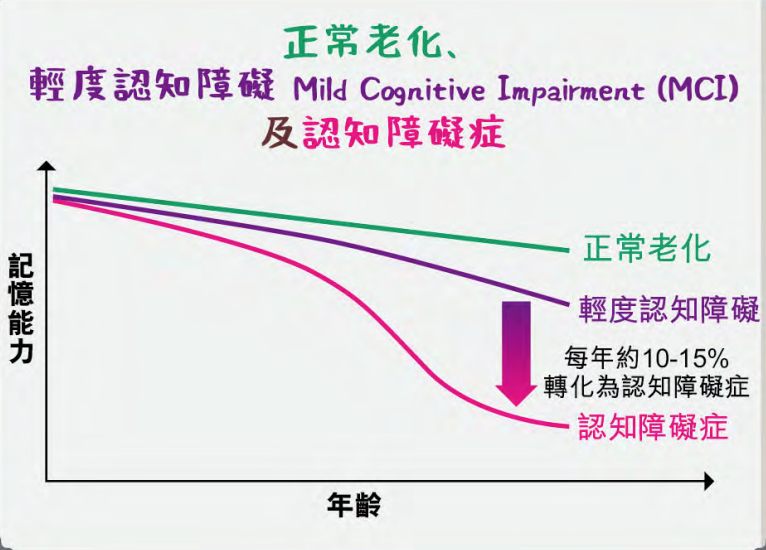 正常老化、
輕度認知障礙 Mild Cognitive Impairment (MCI)
及認知障礙症

記憶能力

正常老化
輕度認知障礙
每年約10-15%
轉化為認知障礙症
認知障礙症

年齡